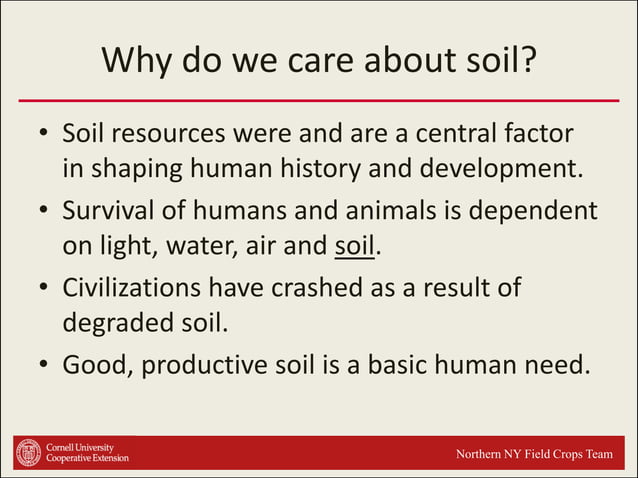 Why do we care about soil?

• Soil resources were and are a central factor in shaping human history and development.

• Survival of humans and animals is dependent on light, water, air and soil.

• Civilizations have crashed as a result of degraded soil.

• Good, productive soil is a basic human need.

Cornell University Cooperative Extension

Northern NY Field Crops Team